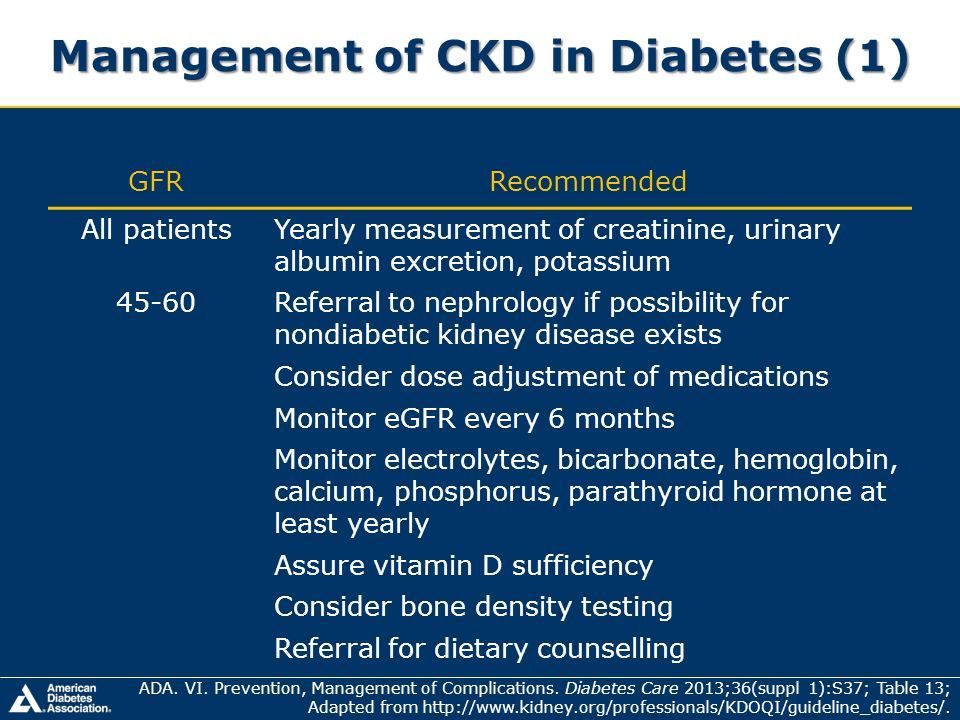 Management of CKD in Diabetes (1)

| GFR | Recommended |
|---|---|
| All patients | Yearly measurement of creatinine, urinary albumin excretion, potassium |
| 45-60 | Referral to nephrology if possibility for nondiabetic kidney disease exists |
| | Consider dose adjustment of medications |
| | Monitor eGFR every 6 months |
| | Monitor electrolytes, bicarbonate, hemoglobin, calcium, phosphorus, parathyroid hormone at least yearly |
| | Assure vitamin D sufficiency |
| | Consider bone density testing |
| | Referral for dietary counselling |

American Diabetes Association.

ADA. VI. Prevention, Management of Complications. Diabetes Care 2013;36(suppl 1):S37; Table 13; Adapted from http://www.kidney.org/professionals/KDOQI/guideline_diabetes/.